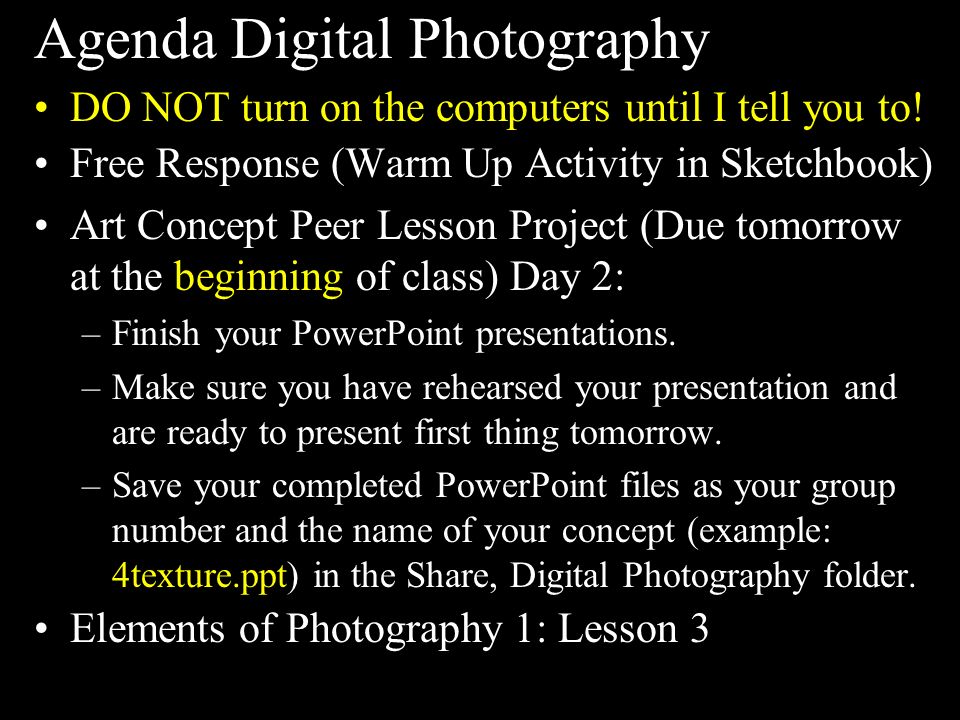 Agenda Digital Photography

• DO NOT turn on the computers until I tell you to!
• Free Response (Warm Up Activity in Sketchbook)
• Art Concept Peer Lesson Project (Due tomorrow at the beginning of class) Day 2:
– Finish your PowerPoint presentations.
– Make sure you have rehearsed your presentation and are ready to present first thing tomorrow.
– Save your completed PowerPoint files as your group number and the name of your concept (example: 4texture.ppt) in the Share, Digital Photography folder.
• Elements of Photography 1: Lesson 3